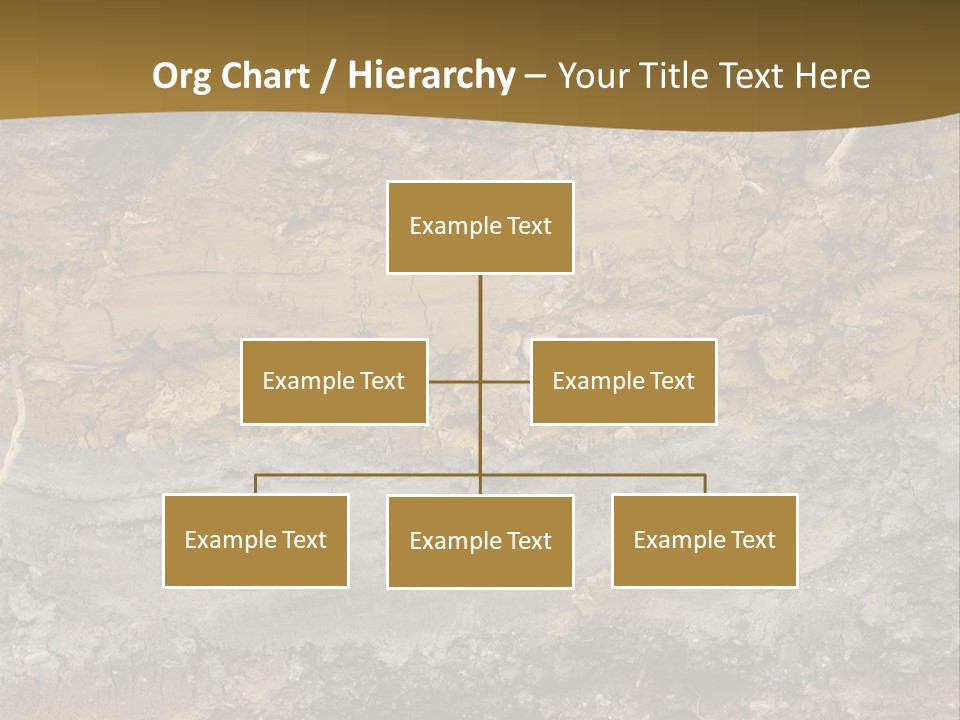 Org Chart / Hierarchy – Your Title Text Here

Example Text

Example Text

Example Text

Example Text

Example Text

Example Text